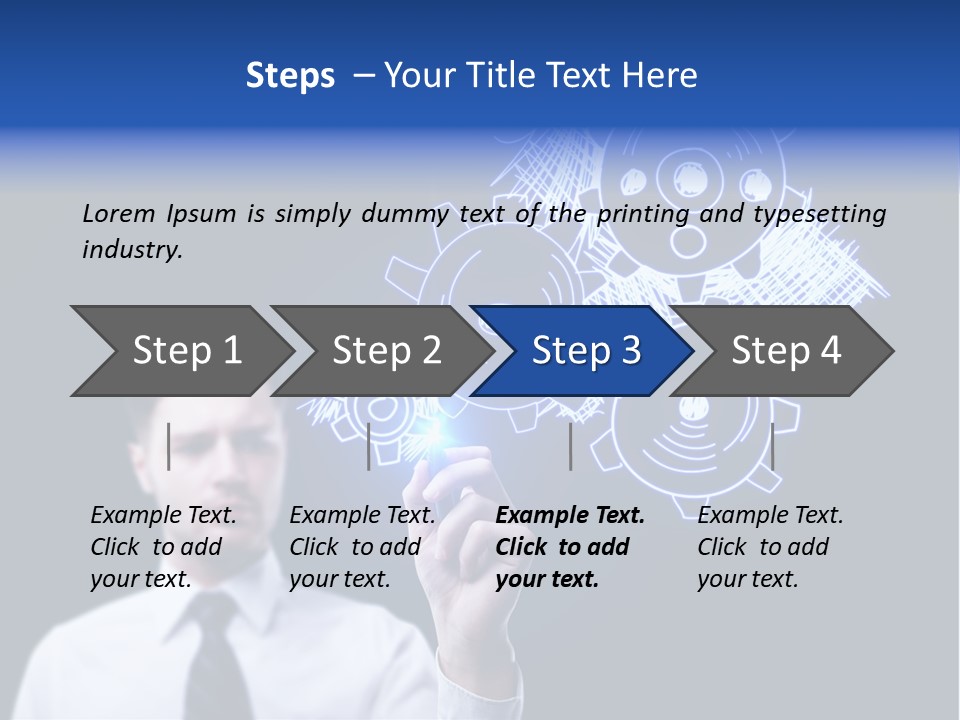 Steps – Your Title Text Here

Lorem Ipsum is simply dummy text of the printing and typesetting industry.

Step 1

Step 2

Step 3

Step 4

Example Text. Click to add your text.

Example Text. Click to add your text.

Example Text. Click to add your text.

Example Text. Click to add your text.